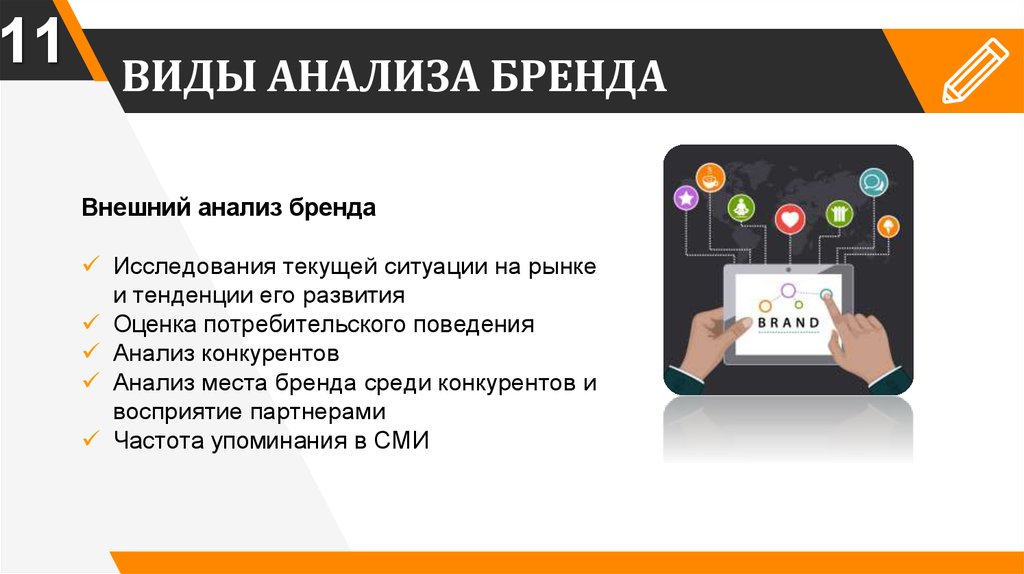 11

ВИДЫ АНАЛИЗА БРЕНДА

Внешний анализ бренда

✓ Исследования текущей ситуации на рынке и тенденции его развития
✓ Оценка потребительского поведения
✓ Анализ конкурентов
✓ Анализ места бренда среди конкурентов и восприятие партнерами
✓ Частота упоминания в СМИ

BRAND